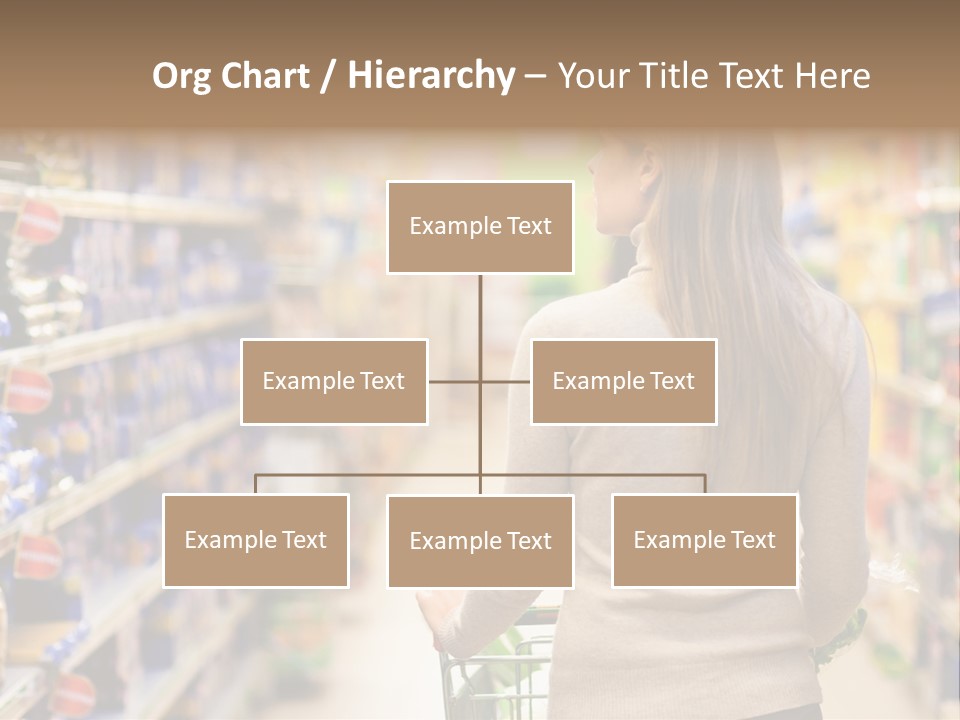 Org Chart / Hierarchy – Your Title Text Here

Example Text

Example Text

Example Text

Example Text

Example Text

Example Text